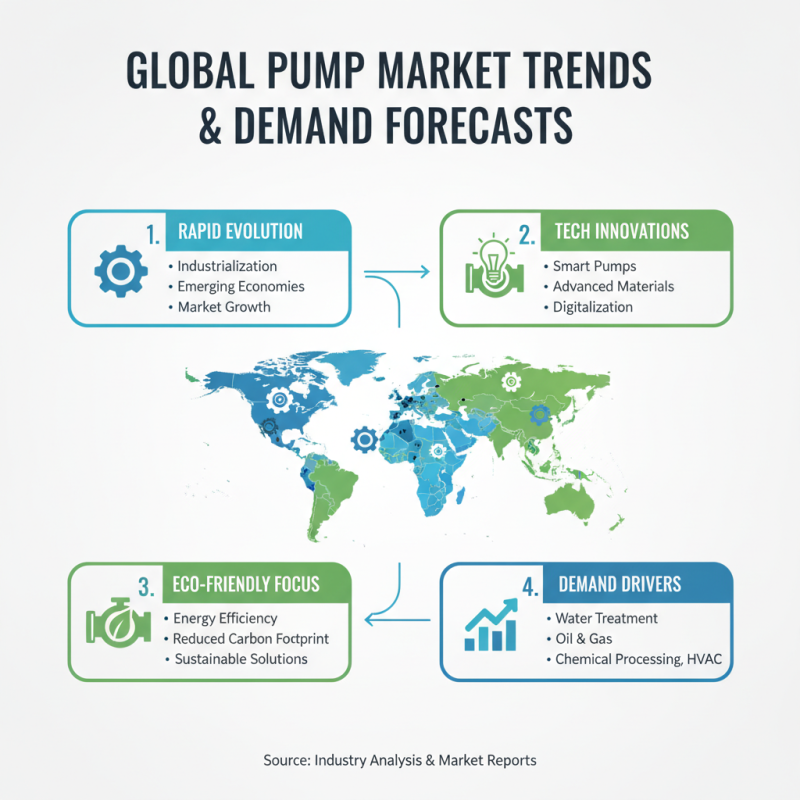 GLOBAL PUMP MARKET TRENDS & DEMAND FORECASTS

1. RAPID EVOLUTION
• Industrialization
• Emerging Economies
• Market Growth

2. TECH INNOVATIONS
• Smart Pumps
• Advanced Materials
• Digitalization

3. ECO-FRIENDLY FOCUS
• Energy Efficiency
• Reduced Carbon Footprint
• Sustainable Solutions

4. DEMAND DRIVERS
• Water Treatment
• Oil & Gas
• Chemical Processing, HVAC

Source: Industry Analysis & Market Reports